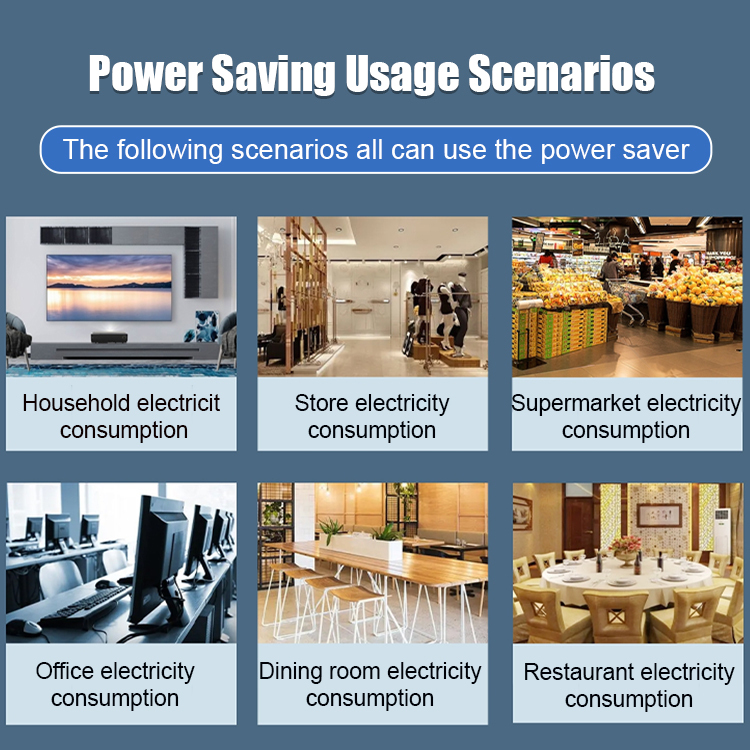 Power Saving Usage Scenarios

The following scenarios all can use the power saver

Household electricit consumption

Store electricity consumption

Supermarket electricity consumption

Office electricity consumption

Dining room electricity consumption

Restaurant electricity consumption